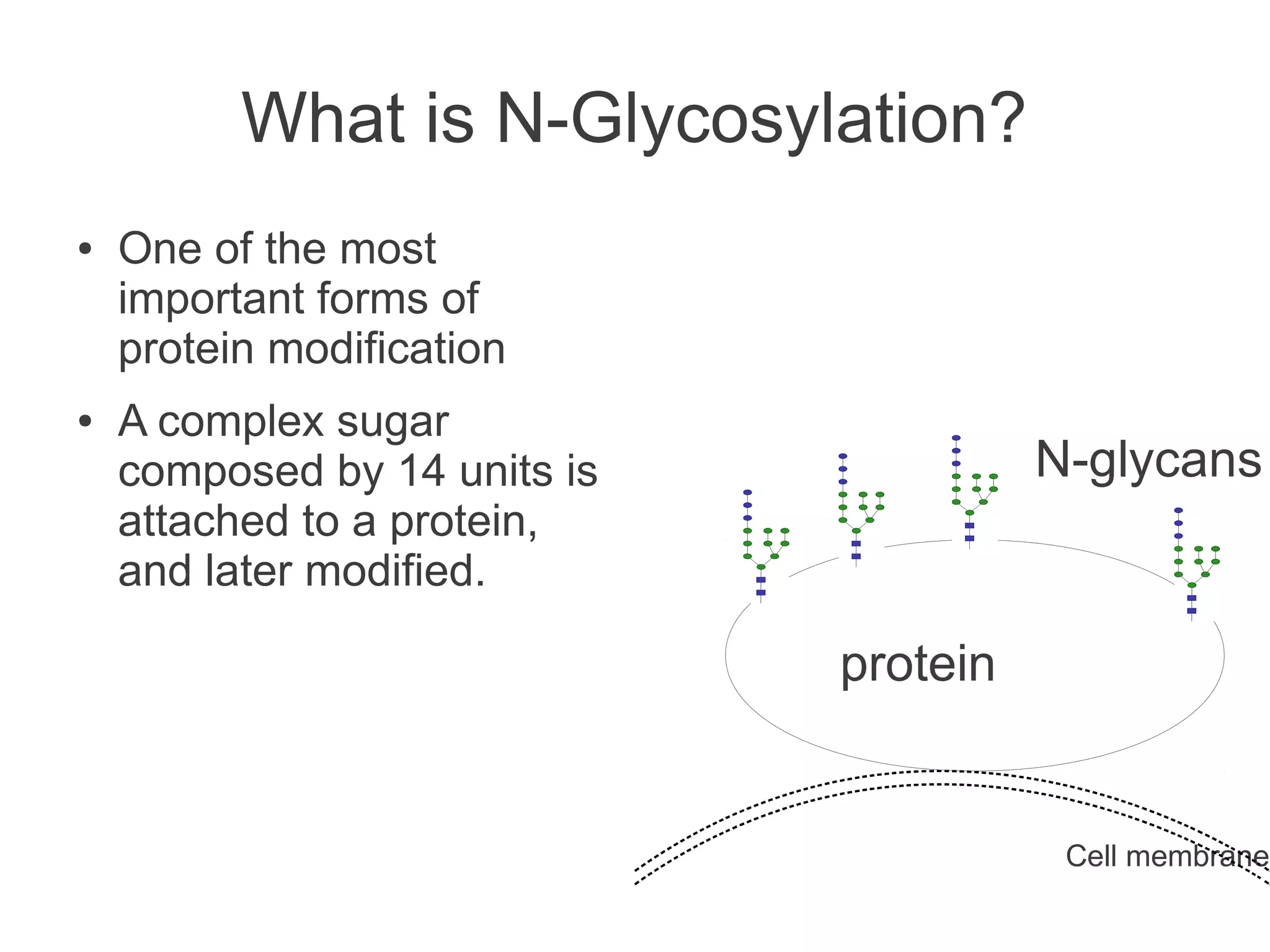 What is N-Glycosylation?

• One of the most important forms of protein modification

• A complex sugar composed by 14 units is attached to a protein, and later modified.

N-glycans

protein

Cell membrane